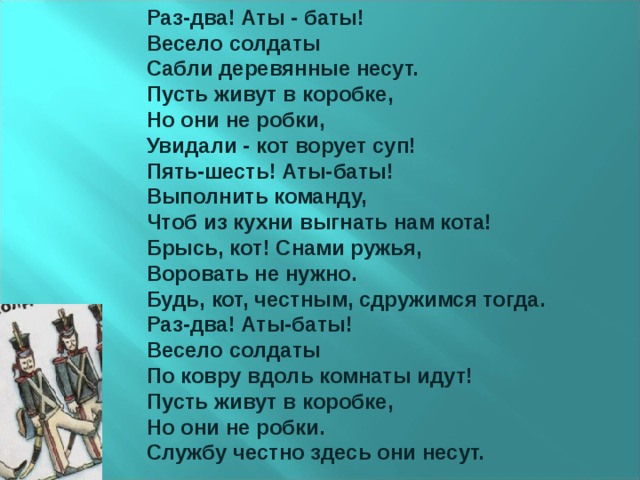 Раз-два! Аты - баты!
Весело солдаты
Сабли деревянные несут.
Пусть живут в коробке,
Но они не робки,
Увидали - кот ворует суп!
Пять-шесть! Аты-баты!
Выполнить команду,
Чтоб из кухни выгнать нам кота!
Брысь, кот! Снами ружья,
Воровать не нужно.
Будь, кот, честным, сдружимся тогда.
Раз-два! Аты-баты!
Весело солдаты
По ковру вдоль комнаты идут!
Пусть живут в коробке,
Но они не робки.
Службу честно здесь они несут.